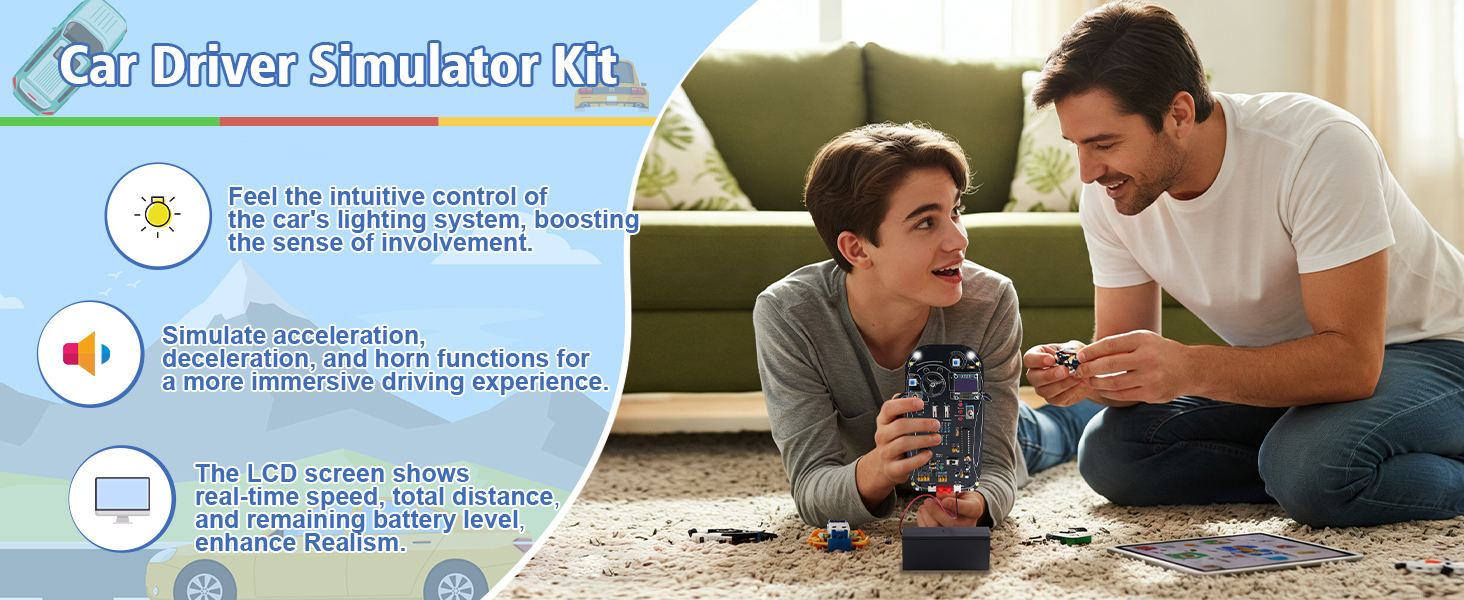 Car Driver Simulator Kit

Feel the intuitive control of the car's lighting system, boosting the sense of involvement.

Simulate acceleration, deceleration, and horn functions for a more immersive driving experience.

The LCD screen shows real-time speed, total distance, and remaining battery level, enhance Realism.